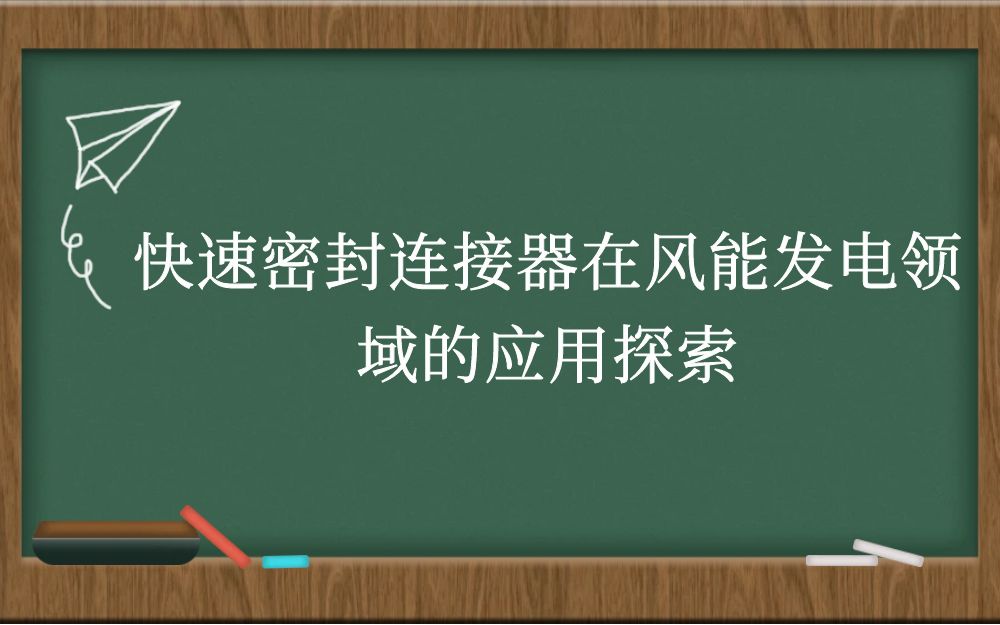 快速密封连接器在风能发电领域的应用探索